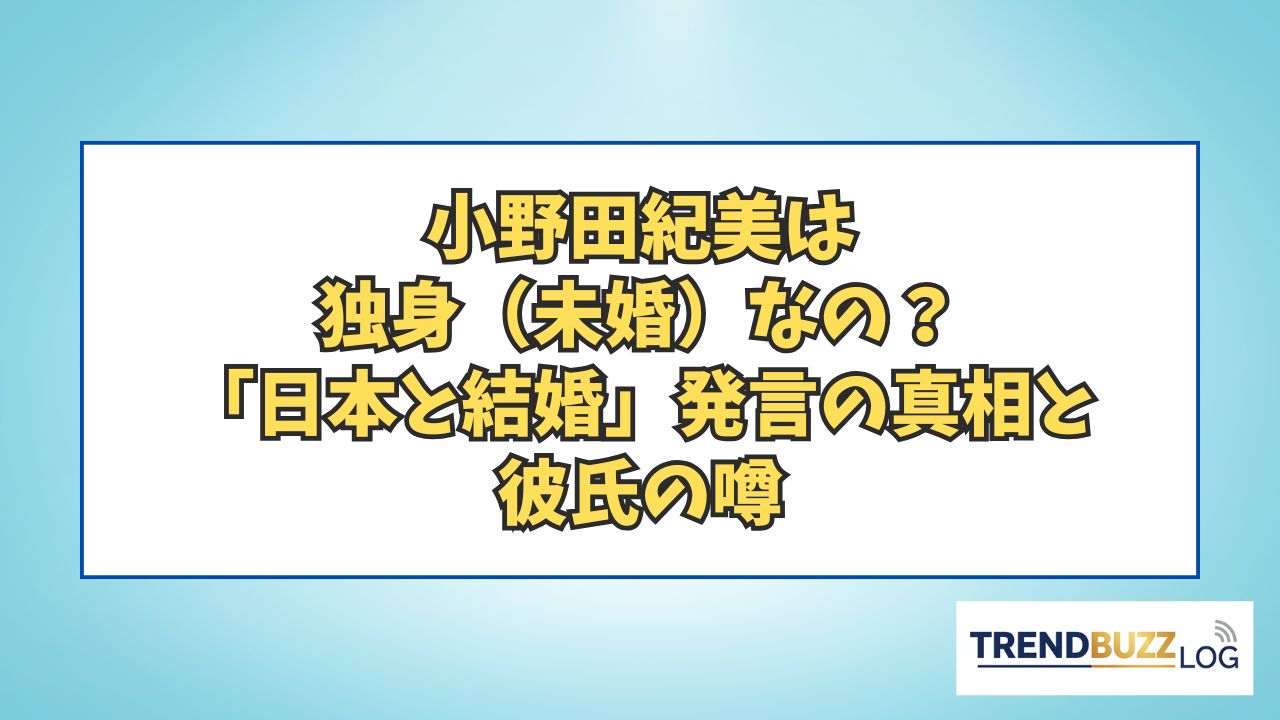 小野田紀美は
独身（未婚）なの？
「日本と結婚」発言の真相と
彼氏の噂

TRENDBUZZ LOG